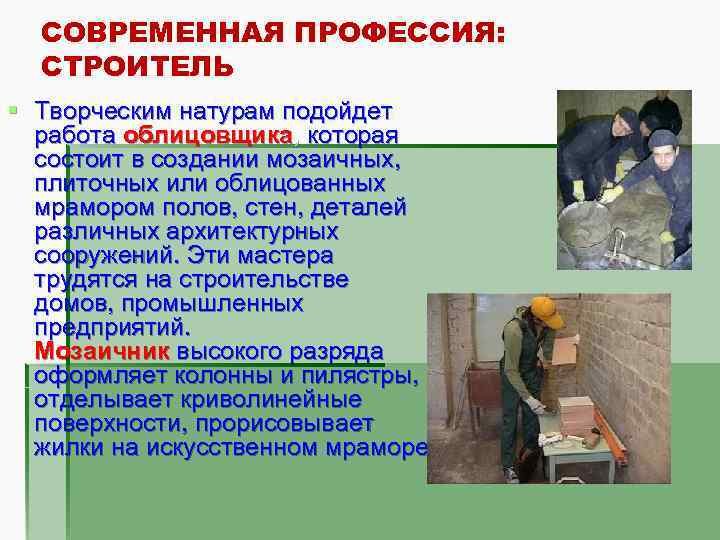 СОВРЕМЕННАЯ ПРОФЕССИЯ: СТРОИТЕЛЬ

Творческим натурам подойдет работа облицовщика, которая состоит в создании мозаичных, плиточных или облицованных мрамором полов, стен, деталей различных архитектурных сооружений. Эти мастера трудятся на строительстве домов, промышленных предприятий.
Мозаичник высокого разряда оформляет колонны и пилястры, отделывает криволинейные поверхности, прорисовывает жилки на искусственном мраморе